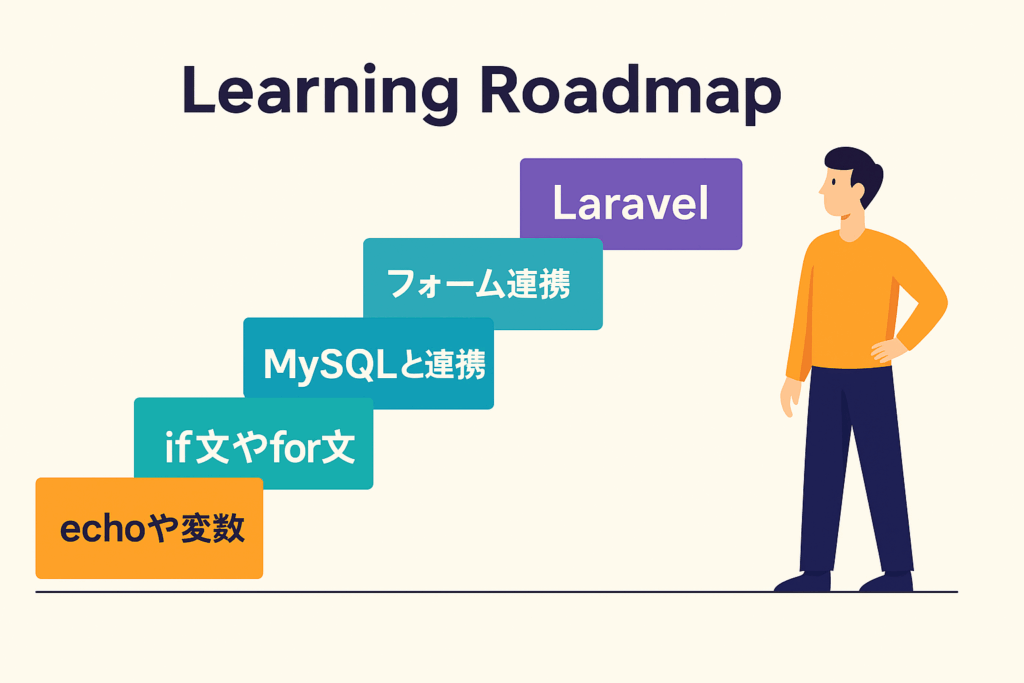 Learning Roadmap

Laravel

フォーム連携

MySQLと連携

if文やfor文

echoや変数